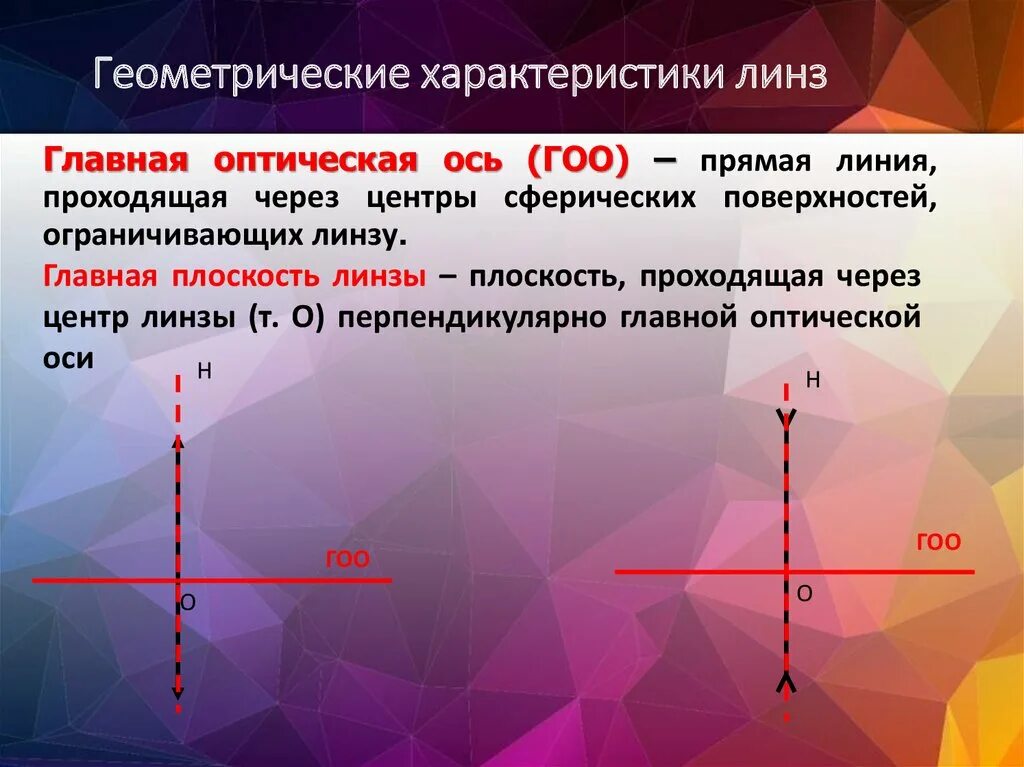 Геометрические характеристики линз

Главная оптическая ось (ГОО) – прямая линия, проходящая через центры сферических поверхностей, ограничивающих линзу.

Главная плоскость линзы – плоскость, проходящая через центр линзы (т. О) перпендикулярно главной оптической оси

Н

ГОО

О

Н

ГОО

О